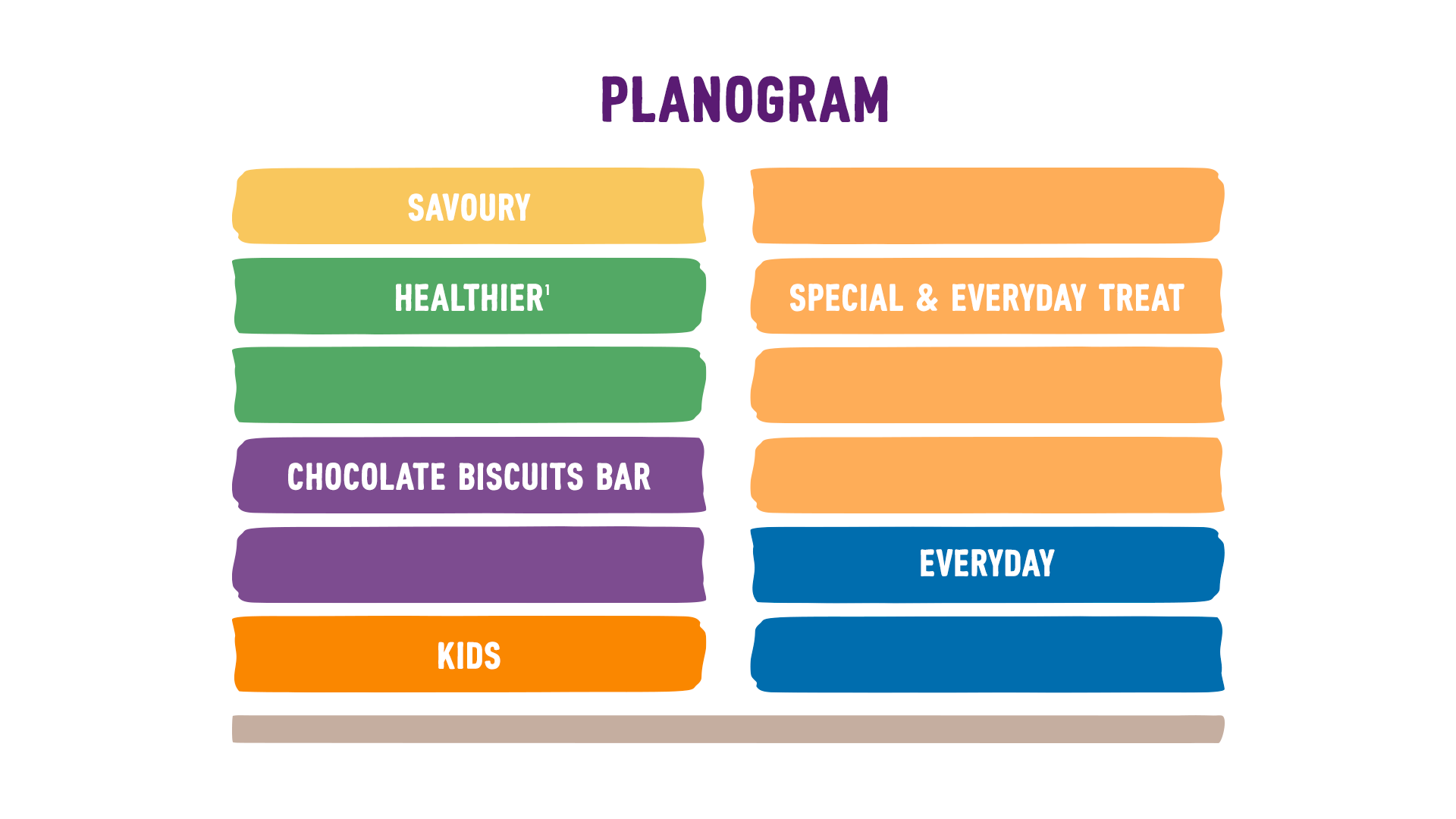 PLANOGRAM

SAVOURY

HEALTHIER$^1$

CHOCOLATE BISCUITS BAR

KIDS

SPECIAL & EVERYDAY TREAT

EVERYDAY